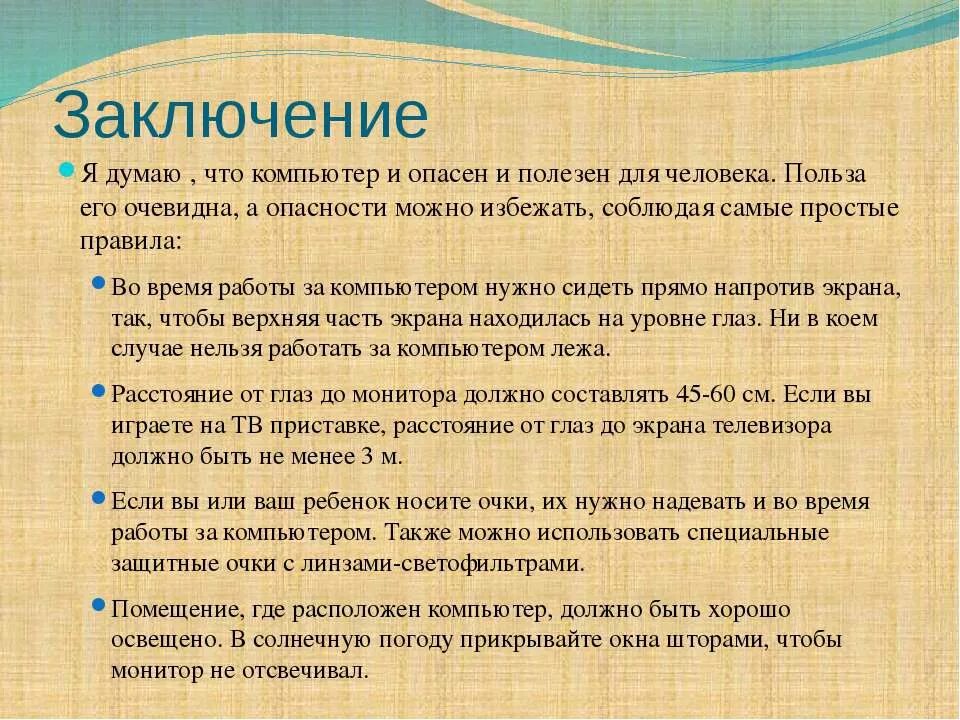 Заключение

Я думаю , что компьютер и опасен и полезен для человека. Польза его очевидна, а опасности можно избежать, соблюдая самые простые правила:

Во время работы за компьютером нужно сидеть прямо напротив экрана, так, чтобы верхняя часть экрана находилась на уровне глаз. Ни в коем случае нельзя работать за компьютером лежа.

Расстояние от глаз до монитора должно составлять 45-60 см. Если вы играете на ТВ приставке, расстояние от глаз до экрана телевизора должно быть не менее 3 м.

Если вы или ваш ребенок носите очки, их нужно надевать и во время работы за компьютером. Также можно использовать специальные защитные очки с линзами-светофильтрами.

Помещение, где расположен компьютер, должно быть хорошо освещено. В солнечную погоду прикрывайте окна шторами, чтобы монитор не отсвечивал.